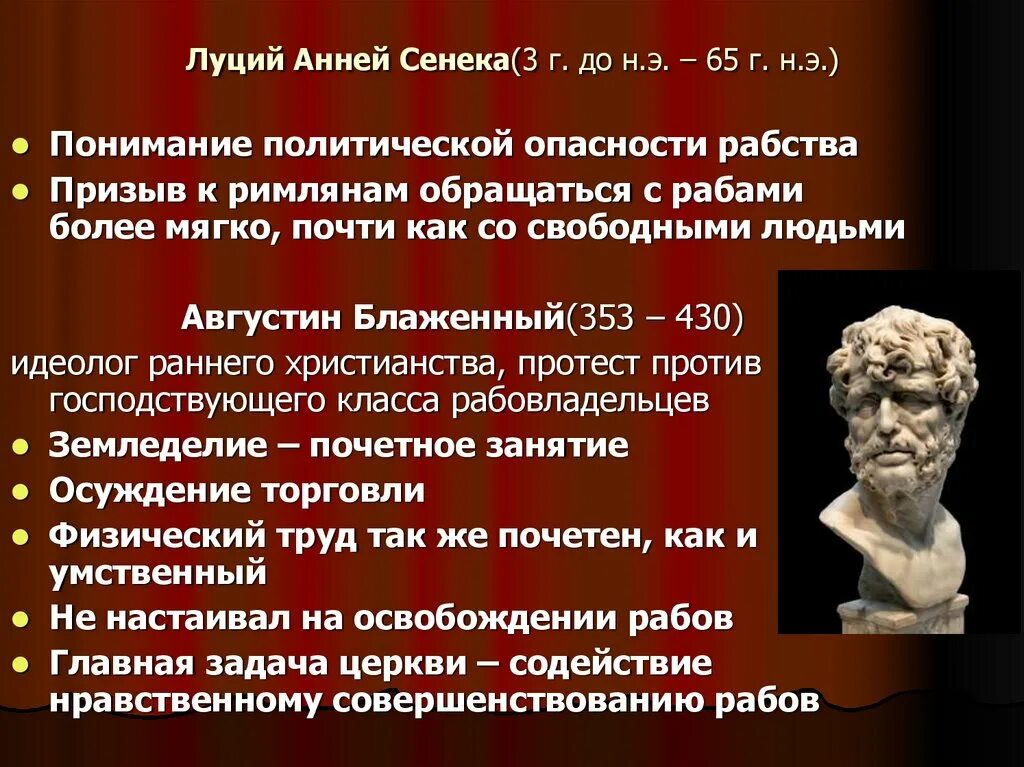 Луций Анней Сенека(3 г. до н.э. – 65 г. н.э.)

- Понимание политической опасности рабства
- Призыв к римлянам обращаться с рабами более мягко, почти как со свободными людьми

Августин Блаженный(353 – 430)

идеолог раннего христианства, протест против господствующего класса рабовладельцев

- Земледелие – почетное занятие
- Осуждение торговли
- Физический труд так же почетен, как и умственный
- Не настаивал на освобождении рабов
- Главная задача церкви – содействие нравственному совершенствованию рабов